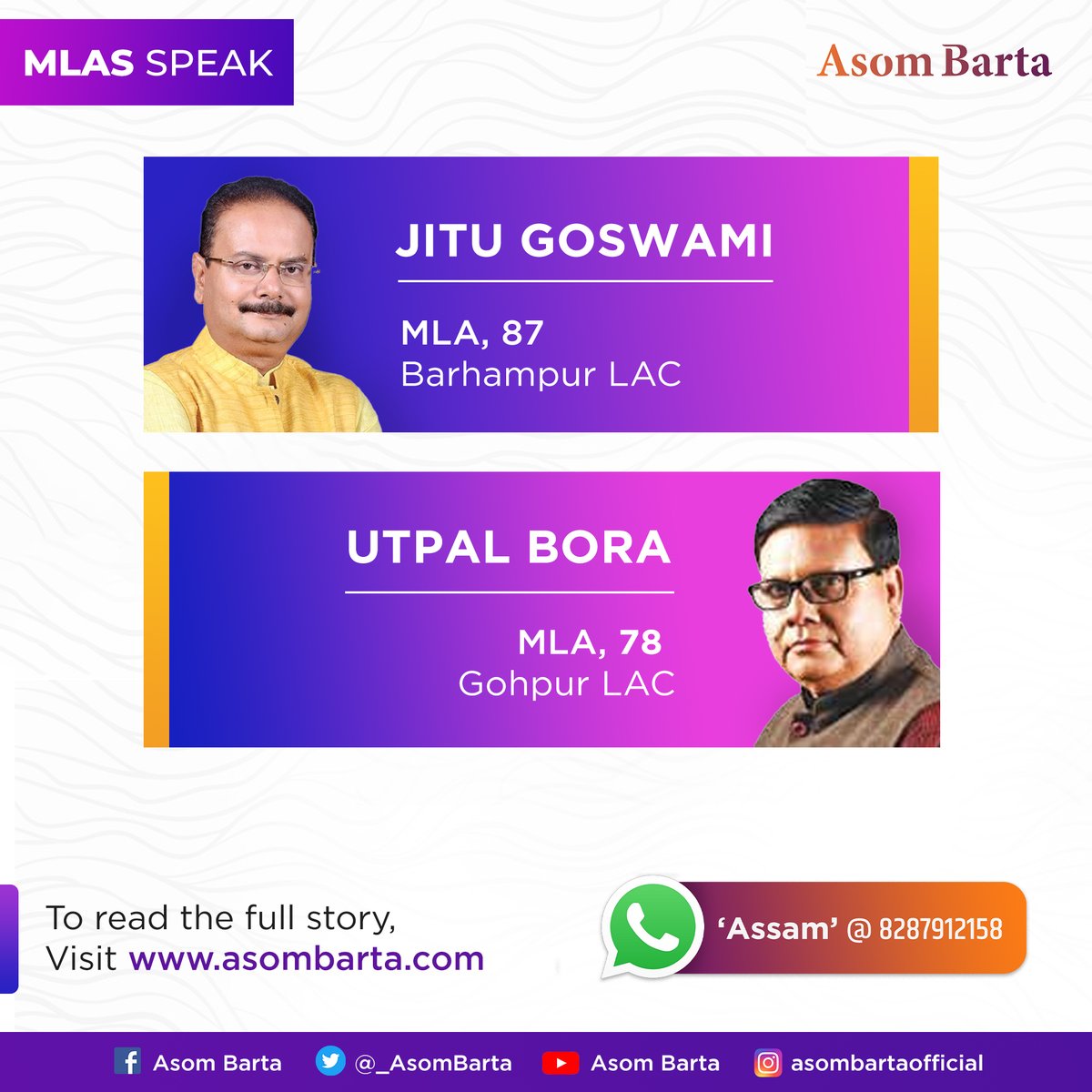 MLAS SPEAK

Asom Barta

JITU GOSWAMI

MLA, 87
Barhampur LAC

UTPAL BORA

MLA, 78
Gohpur LAC

To read the full story,
Visit www.asombarta.com

'Assam' @ 8287912158

Asom Barta @_AsomBarta Asom Barta asombartaofficial